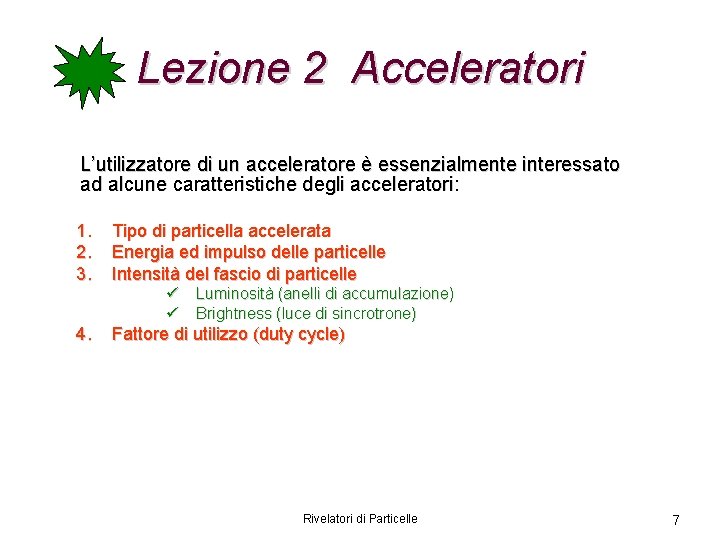 Lezione 2 Acceleratori

L'utilizzatore di un acceleratore è essenzialmente interessato ad alcune caratteristiche degli acceleratori:

1. Tipo di particella accelerata
2. Energia ed impulso delle particelle
3. Intensità del fascio di particelle
✓ Luminosità (anelli di accumulazione)
✓ Brightness (luce di sincrotrone)
4. Fattore di utilizzo (duty cycle)

Rivelatori di Particelle

7